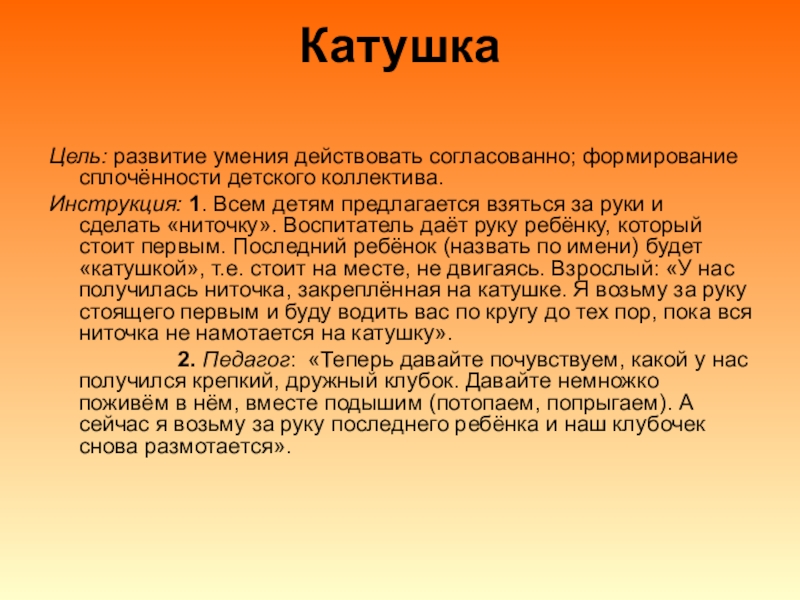 Катушка

Цель: развитие умения действовать согласованно; формирование сплочённости детского коллектива.

Инструкция: 1. Всем детям предлагается взяться за руки и сделать «ниточку». Воспитатель даёт руку ребёнку, который стоит первым. Последний ребёнок (назвать по имени) будет «катушкой», т.е. стоит на месте, не двигаясь. Взрослый: «У нас получилась ниточка, закреплённая на катушке. Я возьму за руку стоящего первым и буду водить вас по кругу до тех пор, пока вся ниточка не намотается на катушку».

2. Педагог: «Теперь давайте почувствуем, какой у нас получился крепкий, дружный клубок. Давайте немножко поживём в нём, вместе подышим (потопаем, попрыгаем). А сейчас я возьму за руку последнего ребёнка и наш клубочек снова размотается».